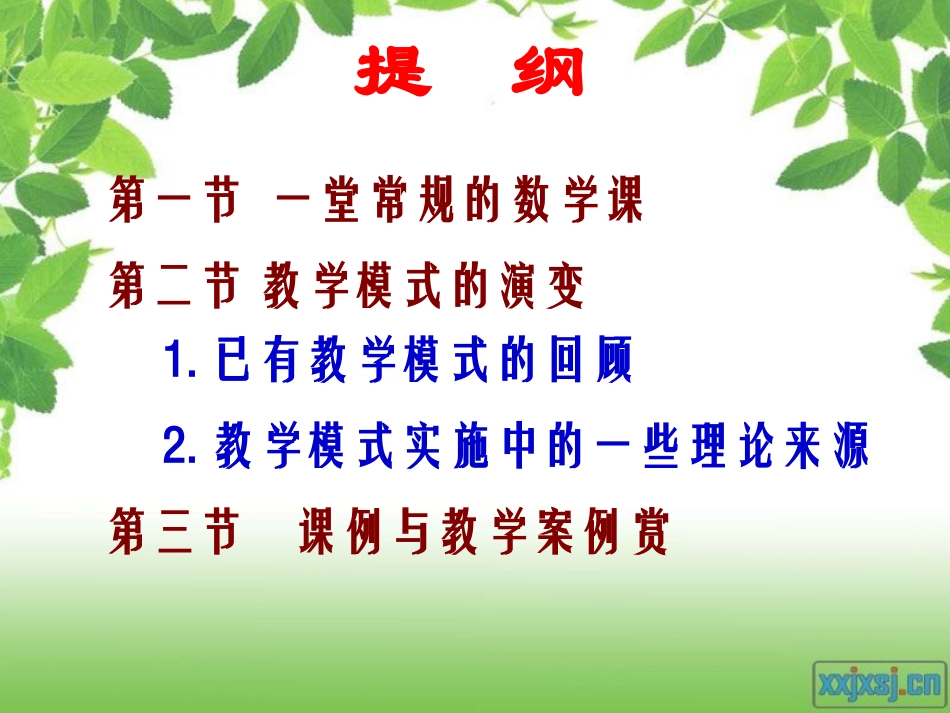 提　纲

第一节　一堂常规的数学课

第二节　教学模式的演变

1. 已有教学模式的回顾

2. 教学模式实施中的一些理论来源

第三节　课例与教学案例赏

xxjxsj.cn